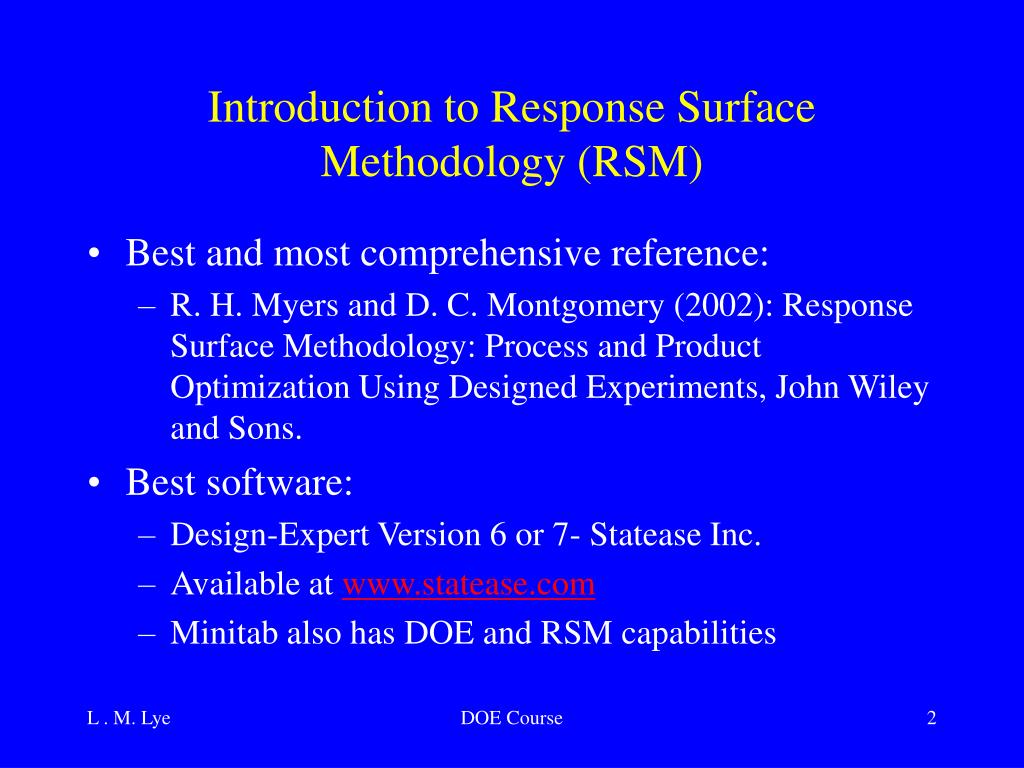 Introduction to Response Surface Methodology (RSM)

• Best and most comprehensive reference:
– R. H. Myers and D. C. Montgomery (2002): Response Surface Methodology: Process and Product Optimization Using Designed Experiments, John Wiley and Sons.

• Best software:
– Design-Expert Version 6 or 7- Statease Inc.
– Available at www.statease.com
– Minitab also has DOE and RSM capabilities

L . M. Lye
DOE Course
2